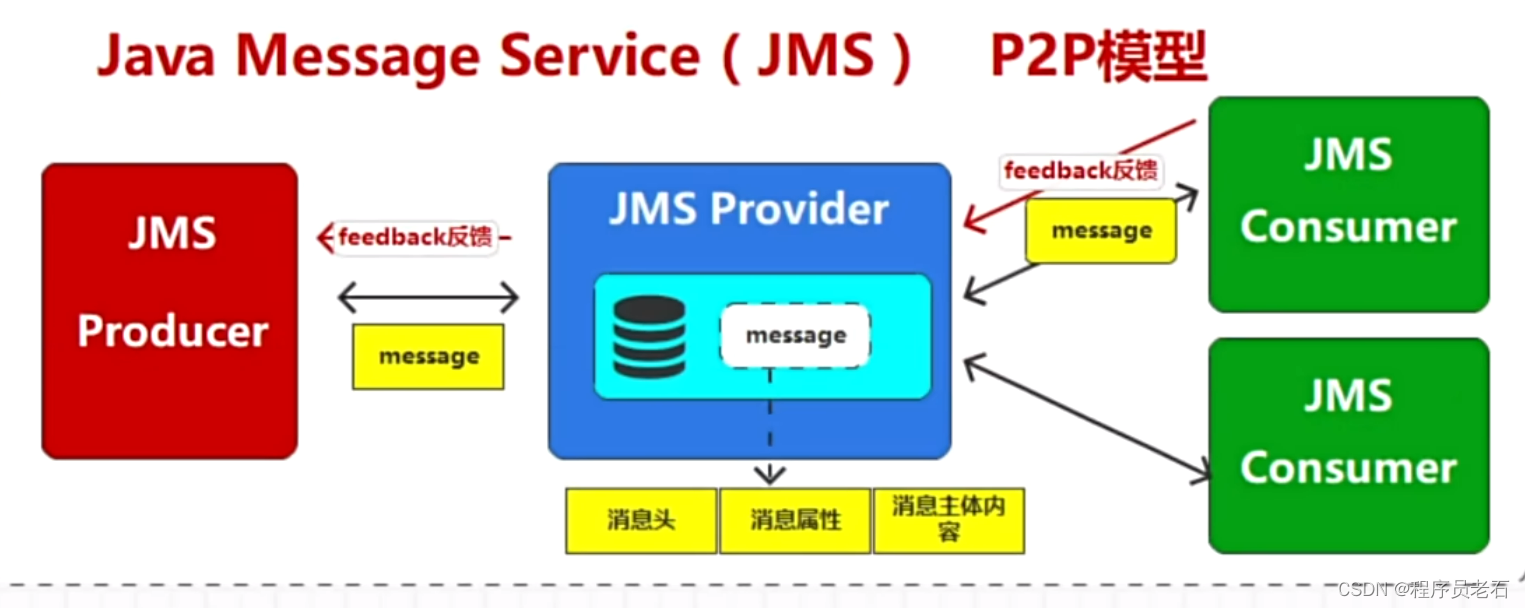 Java Message Service（JMS） P2P模型

JMS Producer

feedback反馈

message

JMS Provider

message

消息头

消息属性

消息主体内容

feedback反馈

message

JMS Consumer

JMS Consumer

CSDN @程序员老石